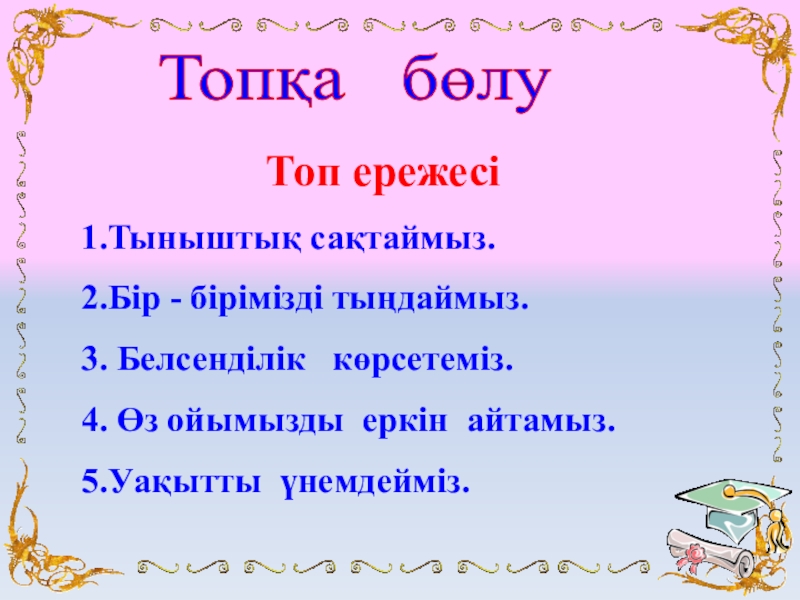 Топқа бөлу

Топ ережесі

1.Тыныштық сақтаймыз.

2.Бір - бірімізді тыңдаймыз.

3. Белсенділік көрсетеміз.

4. Өз ойымызды еркін айтамыз.

5.Уақытты үнемдейміз.